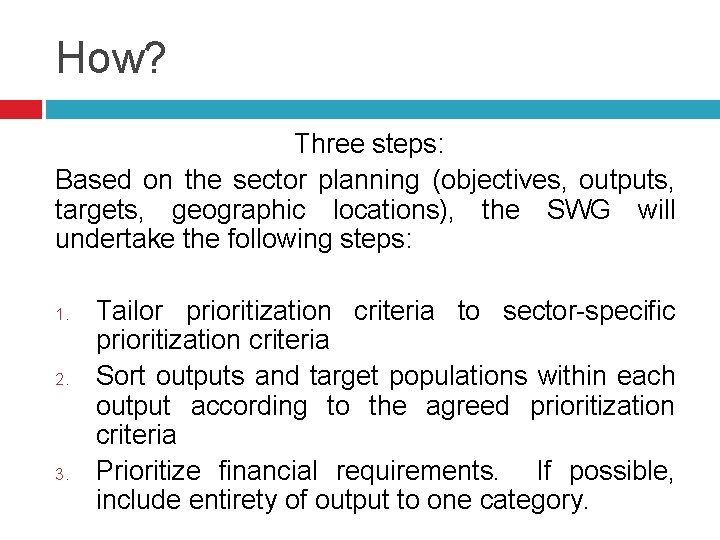 How?

Three steps:

Based on the sector planning (objectives, outputs, targets, geographic locations), the SWG will undertake the following steps:

1. Tailor prioritization criteria to sector-specific prioritization criteria
2. Sort outputs and target populations within each output according to the agreed prioritization criteria
3. Prioritize financial requirements. If possible, include entirety of output to one category.